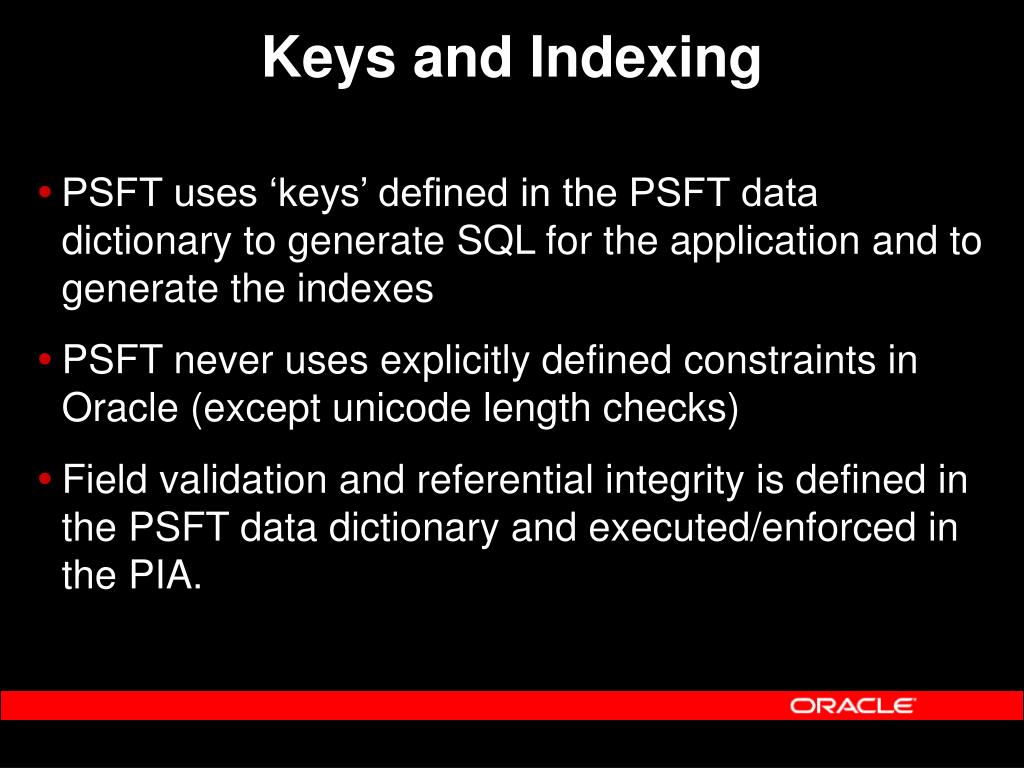 Keys and Indexing

• PSFT uses ‘keys’ defined in the PSFT data dictionary to generate SQL for the application and to generate the indexes

• PSFT never uses explicitly defined constraints in Oracle (except unicode length checks)

• Field validation and referential integrity is defined in the PSFT data dictionary and executed/enforced in the PIA.

ORACLE